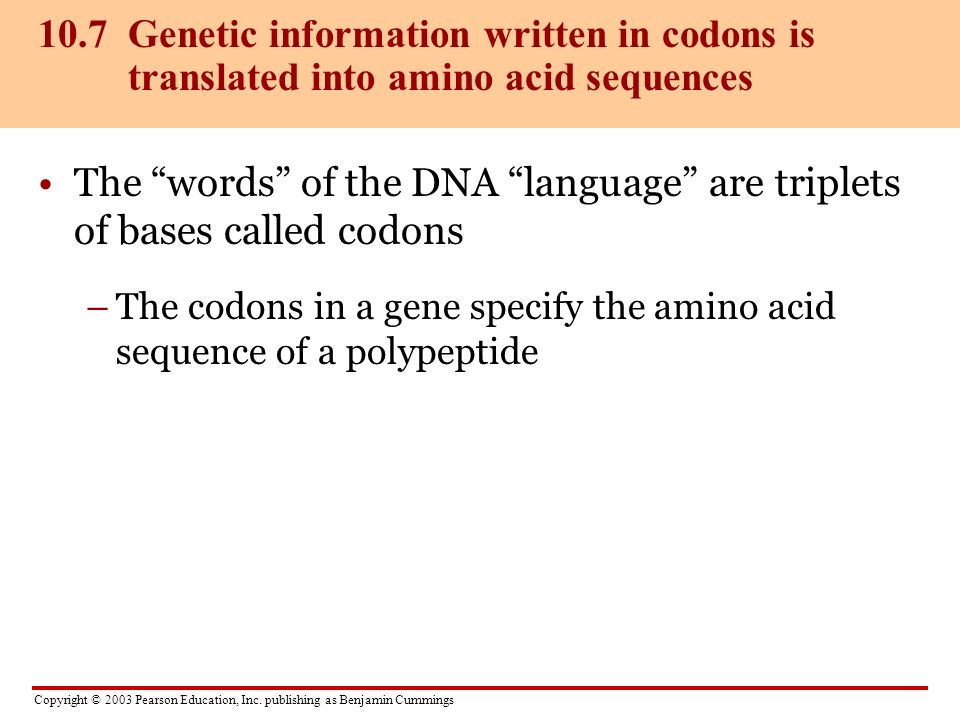 10.7 Genetic information written in codons is translated into amino acid sequences

• The “words” of the DNA “language” are triplets of bases called codons

– The codons in a gene specify the amino acid sequence of a polypeptide

Copyright © 2003 Pearson Education, Inc. publishing as Benjamin Cummings